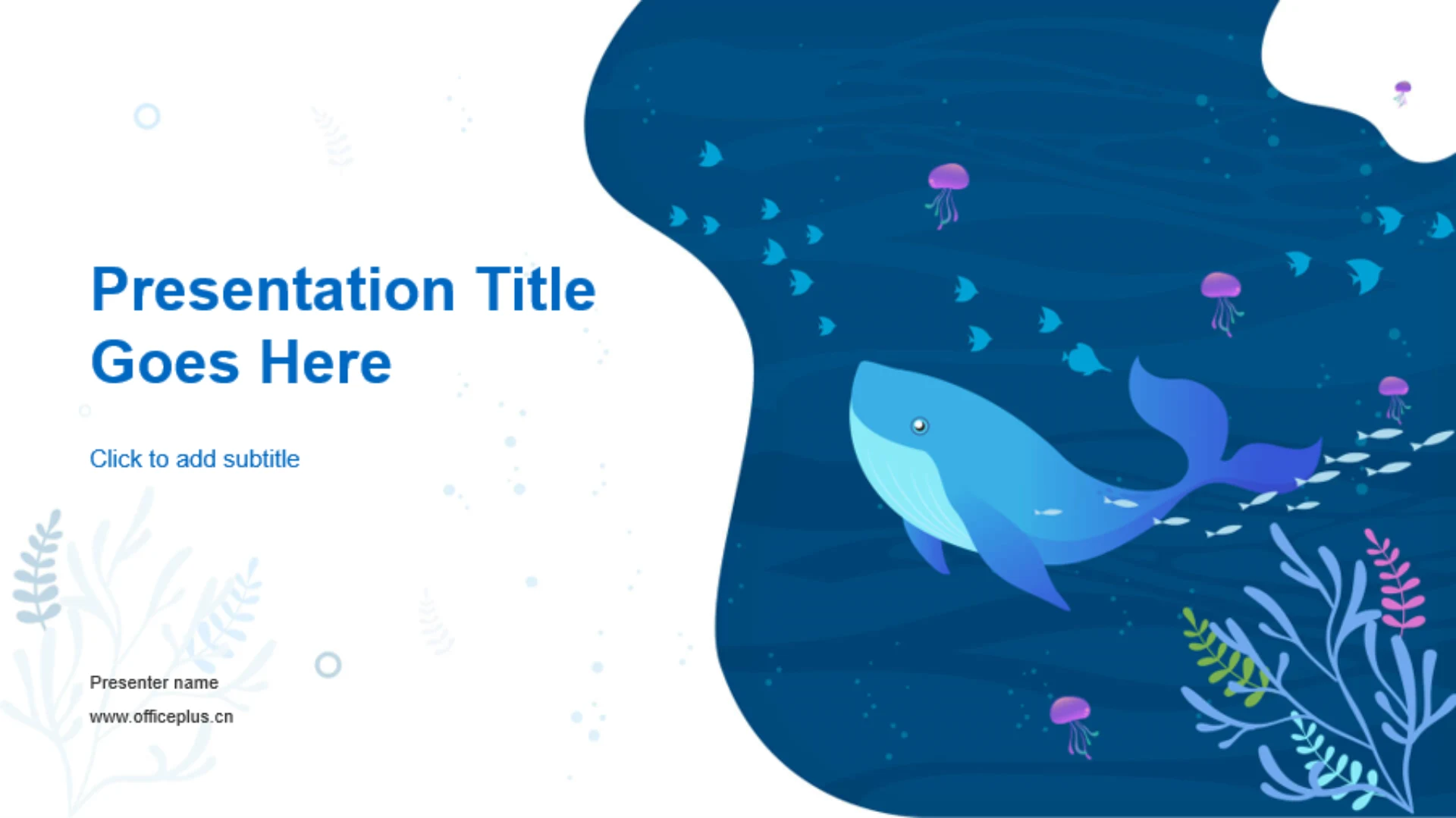 Presentation Title Goes Here

Click to add subtitle

Presenter name

www.officeplus.cn